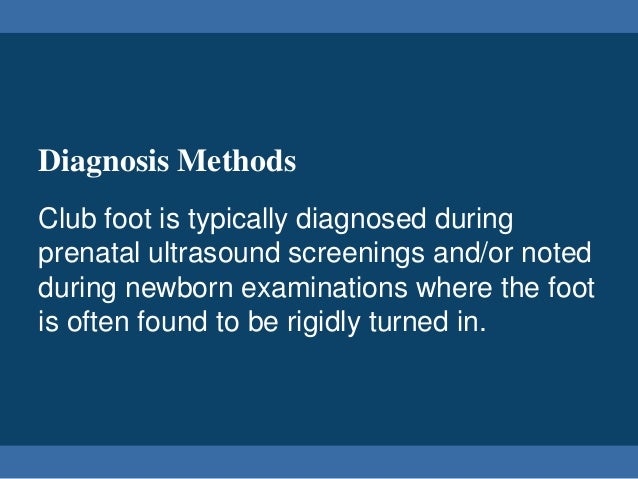 Diagnosis Methods

Club foot is typically diagnosed during prenatal ultrasound screenings and/or noted during newborn examinations where the foot is often found to be rigidly turned in.